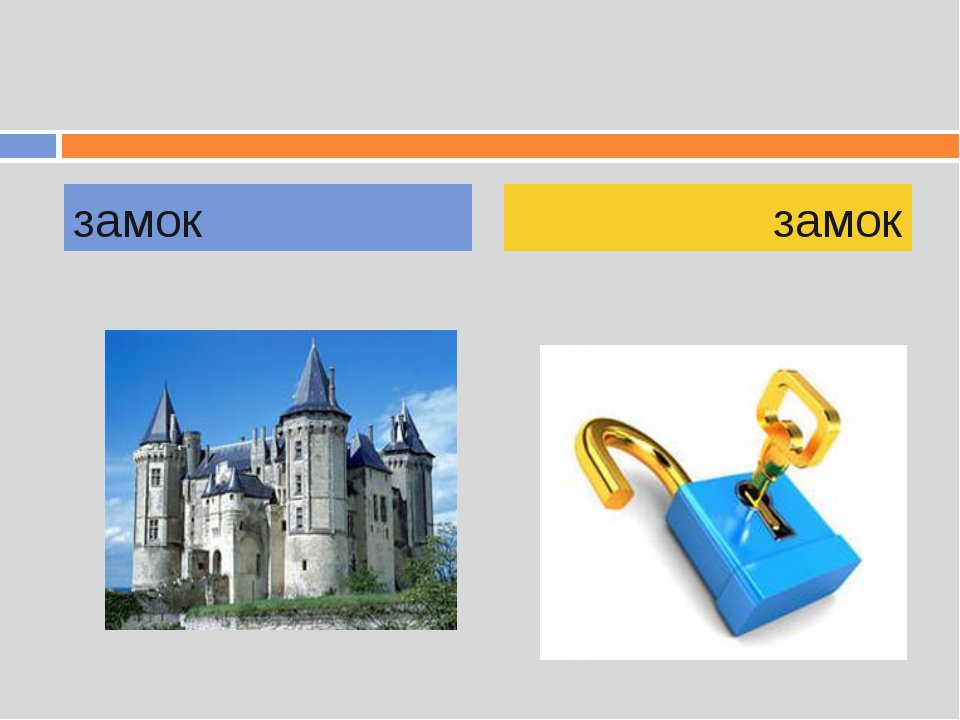 замок

замок